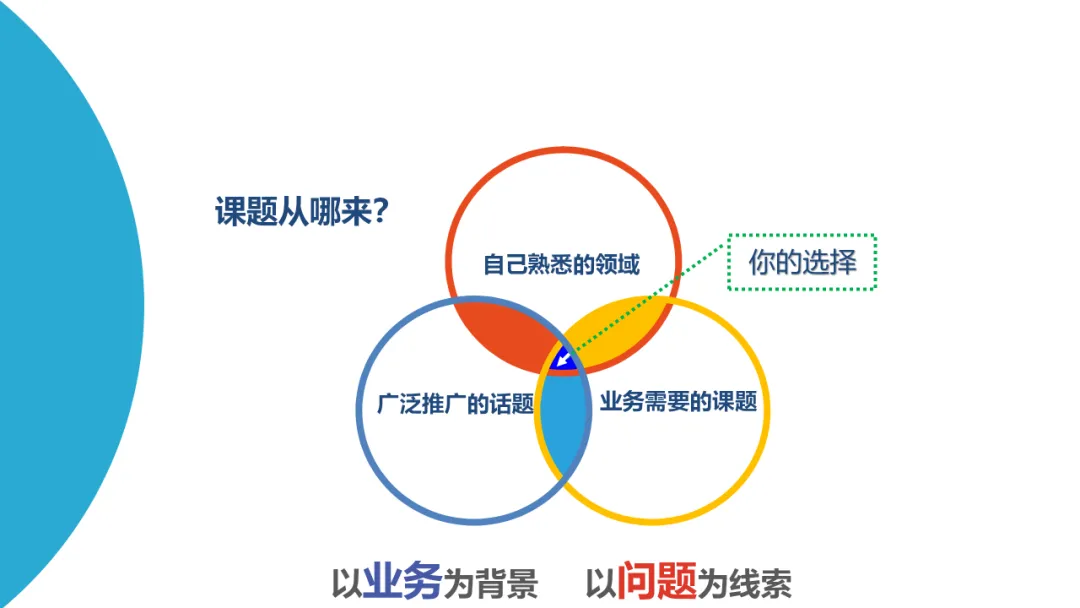 课题从哪来?

自己熟悉的领域

你的选择

广泛推广的话题

业务需要的课题

以业务为背景　以问题为线索